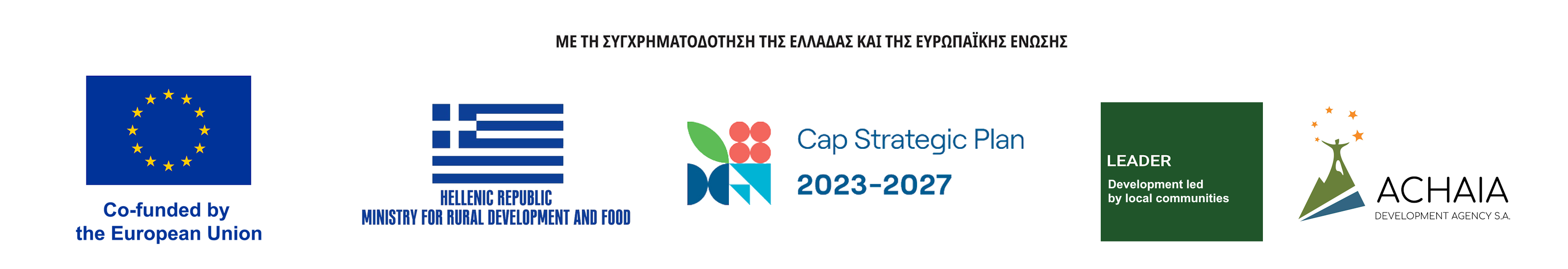 ΜΕ ΤΗ ΣΥΓΧΡΗΜΑΤΟΔΟΤΗΣΗ ΤΗΣ ΕΛΛΑΔΑΣ ΚΑΙ ΤΗΣ ΕΥΡΩΠΑΪΚΗΣ ΕΝΩΣΗΣ

Co-funded by the European Union

HELLENIC REPUBLIC
MINISTRY FOR RURAL DEVELOPMENT AND FOOD

Cap Strategic Plan
2023-2027

LEADER
Development led by local communities

ACHAIA
DEVELOPMENT AGENCY S.A.